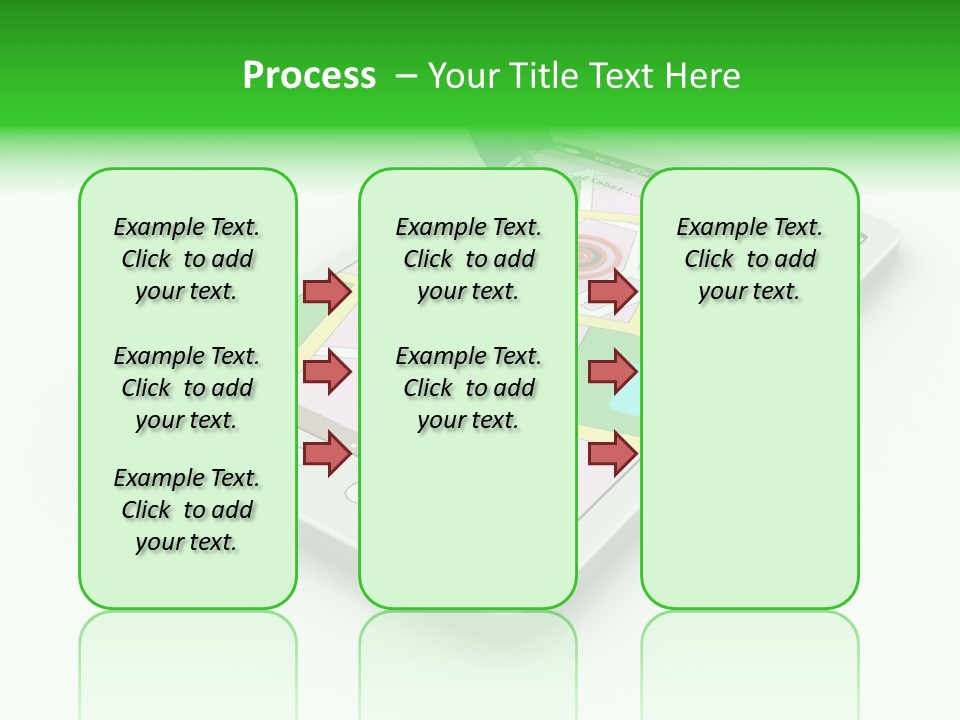 Process – Your Title Text Here

Example Text. Click to add your text.

Example Text. Click to add your text.

Example Text. Click to add your text.

Example Text. Click to add your text.

Example Text. Click to add your text.

Example Text. Click to add your text.